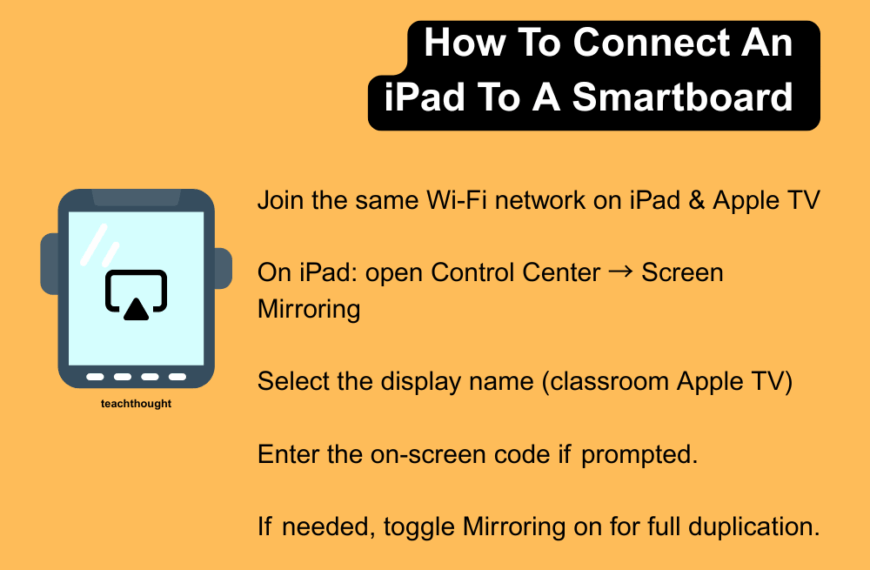 How To Connect An iPad To A Smartboard

teachthought

Join the same Wi-Fi network on iPad & Apple TV

On iPad: open Control Center → Screen Mirroring

Select the display name (classroom Apple TV)

Enter the on-screen code if prompted.

If needed, toggle Mirroring on for full duplication.